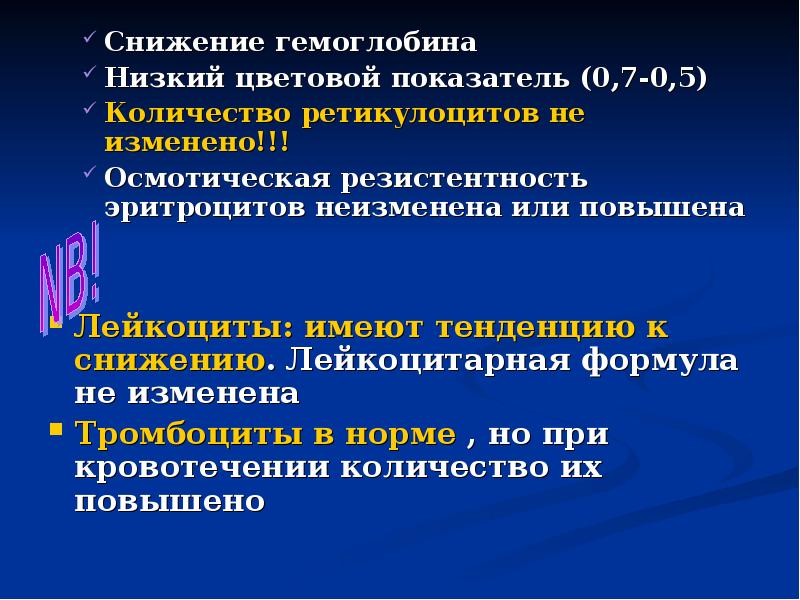 ✓ Снижение гемоглобина
✓ Низкий цветовой показатель (0,7-0,5)
✓ Количество ретикулоцитов не изменено!!!
✓ Осмотическая резистентность эритроцитов неизменена или повышена

NB!

▪ Лейкоциты: имеют тенденцию к снижению. Лейкоцитарная формула не изменена
▪ Тромбоциты в норме , но при кровотечении количество их повышено